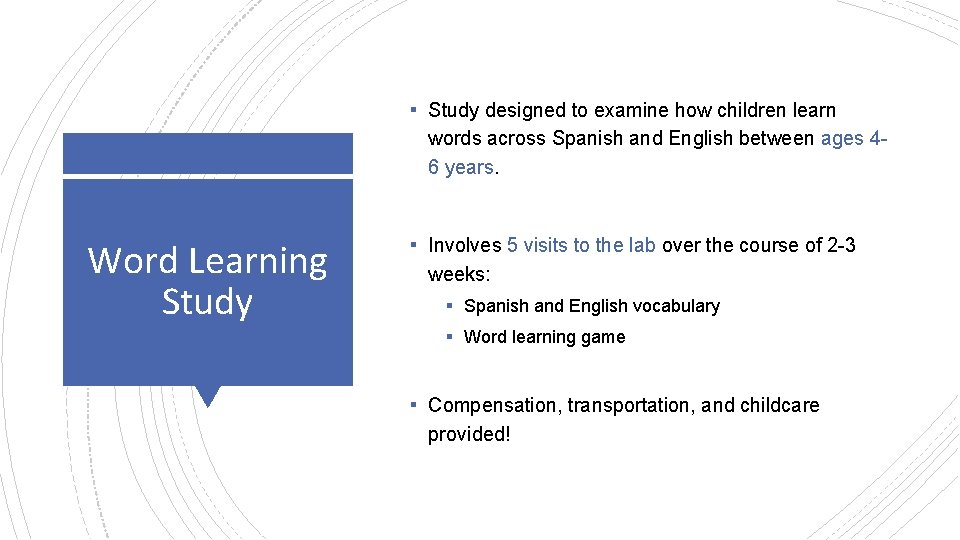 Word Learning Study

▪ Study designed to examine how children learn words across Spanish and English between ages 4-6 years.

▪ Involves 5 visits to the lab over the course of 2-3 weeks:

▪ Spanish and English vocabulary

▪ Word learning game

▪ Compensation, transportation, and childcare provided!